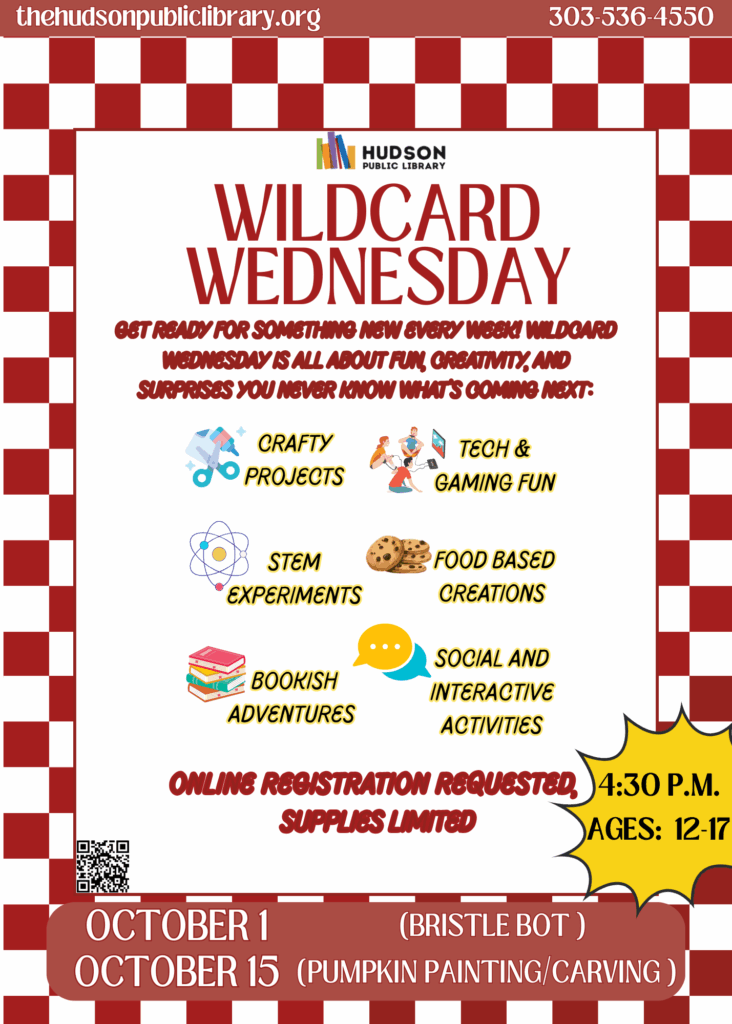 thehudsonpubliclibrary.org

303-536-4550

HUDSON PUBLIC LIBRARY

WILDCARD WEDNESDAY

GET READY FOR SOMETHING NEW EVERY WEEK! WILDCARD WEDNESDAY IS ALL ABOUT FUN, CREATIVITY, AND SURPRISES YOU NEVER KNOW WHAT'S COMING NEXT:

CRAFTY PROJECTS

TECH & GAMING FUN

STEM EXPERIMENTS

FOOD BASED CREATIONS

BOOKISH ADVENTURES

SOCIAL AND INTERACTIVE ACTIVITIES

ONLINE REGISTRATION REQUESTED, SUPPLIES LIMITED

4:30 P.M.
AGES: 12-17

OCTOBER 1 (BRISTLE BOT )
OCTOBER 15 (PUMPKIN PAINTING/CARVING )